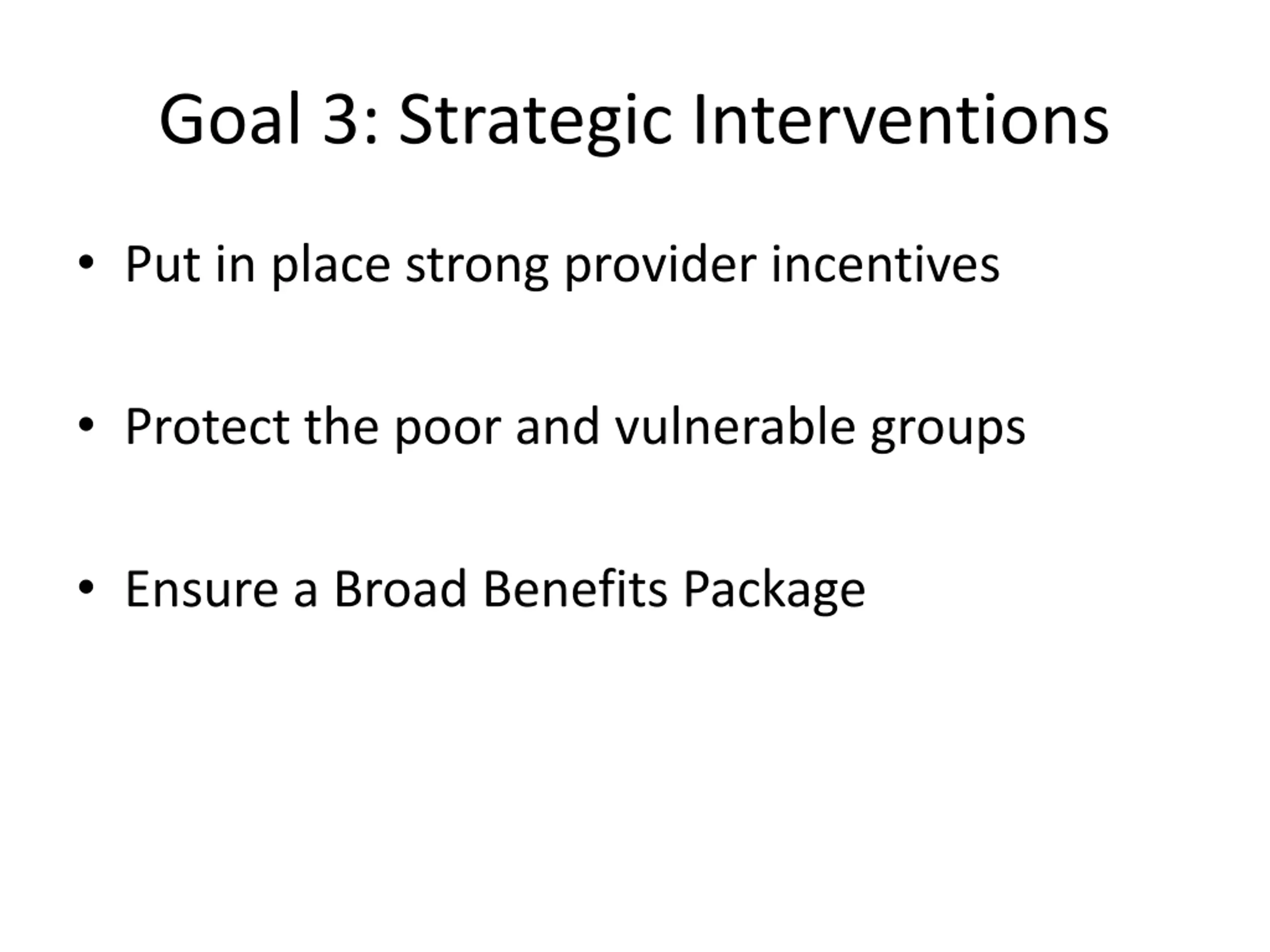 Goal 3: Strategic Interventions

• Put in place strong provider incentives

• Protect the poor and vulnerable groups

• Ensure a Broad Benefits Package